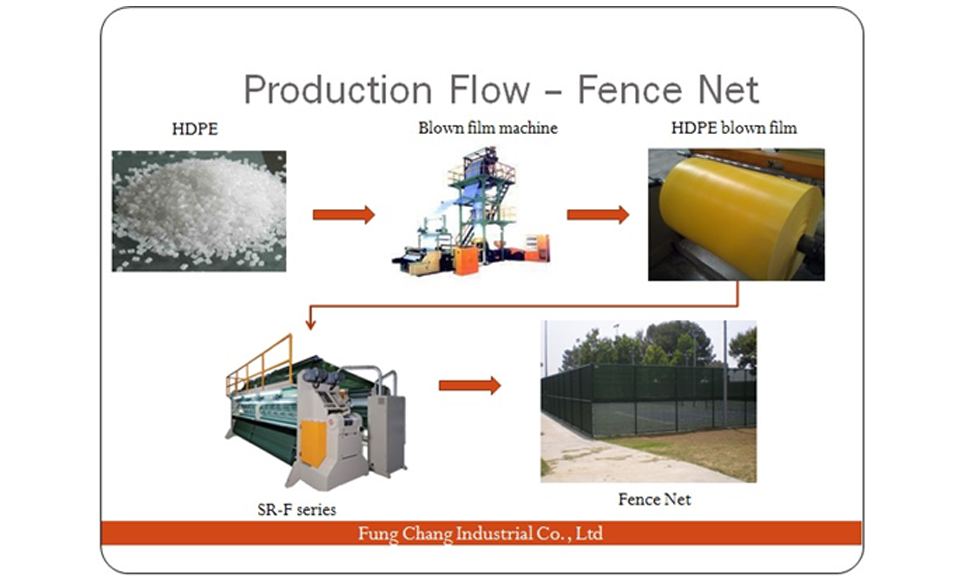 Production Flow – Fence Net

HDPE

Blown film machine

HDPE blown film

SR-F series

Fence Net

Fung Chang Industrial Co., Ltd